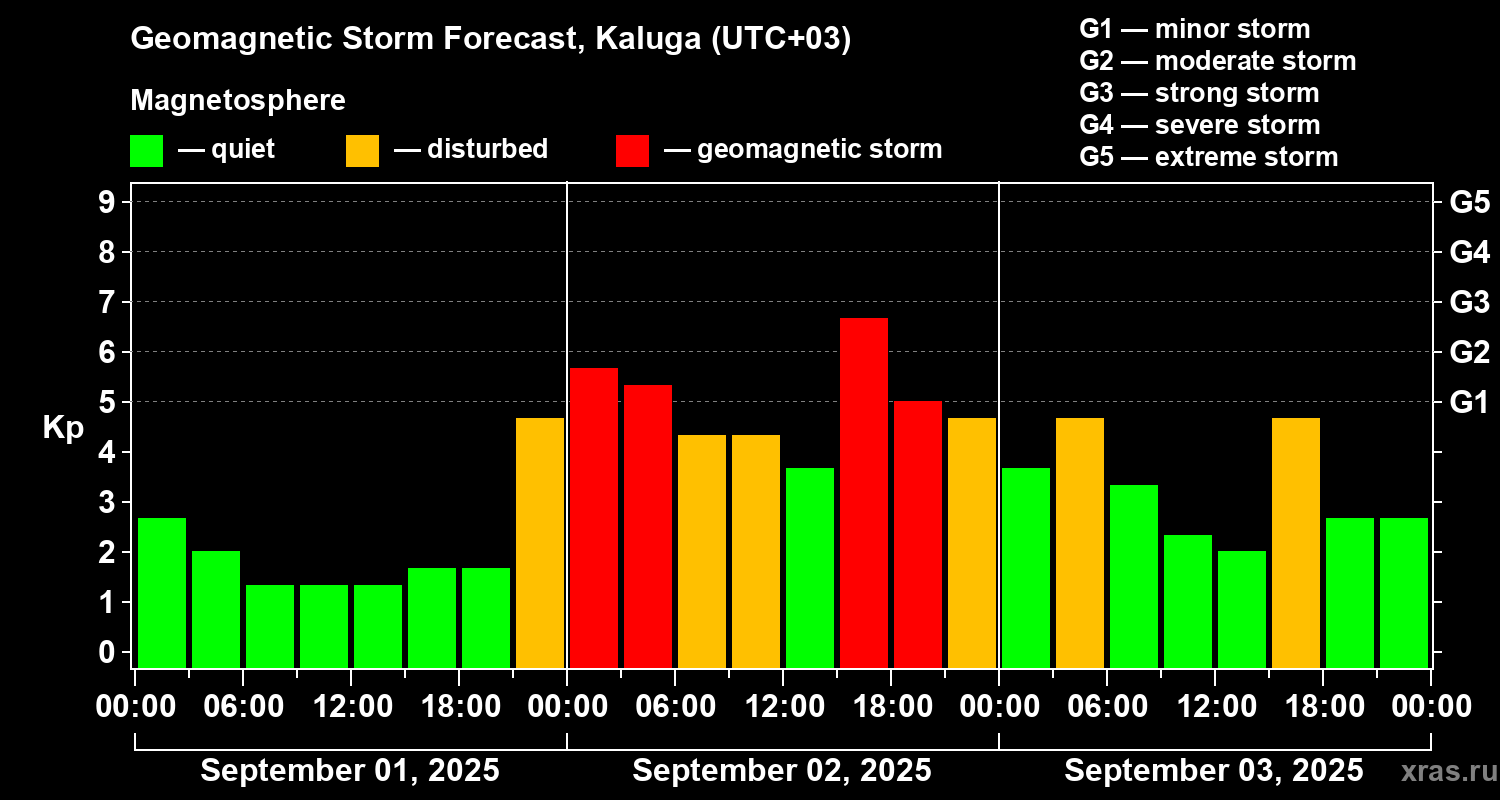 Geomagnetic Storm Forecast, Kaluga (UTC+03)

Magnetosphere

— quiet — disturbed — geomagnetic storm

G1 — minor storm
G2 — moderate storm
G3 — strong storm
G4 — severe storm
G5 — extreme storm

Kp

9
8
7
6
5
4
3
2
1
0

G5
G4
G3
G2
G1

00:00 06:00 12:00 18:00 00:00 06:00 12:00 18:00 00:00 06:00 12:00 18:00 00:00

September 01, 2025
September 02, 2025
September 03, 2025

xras.ru